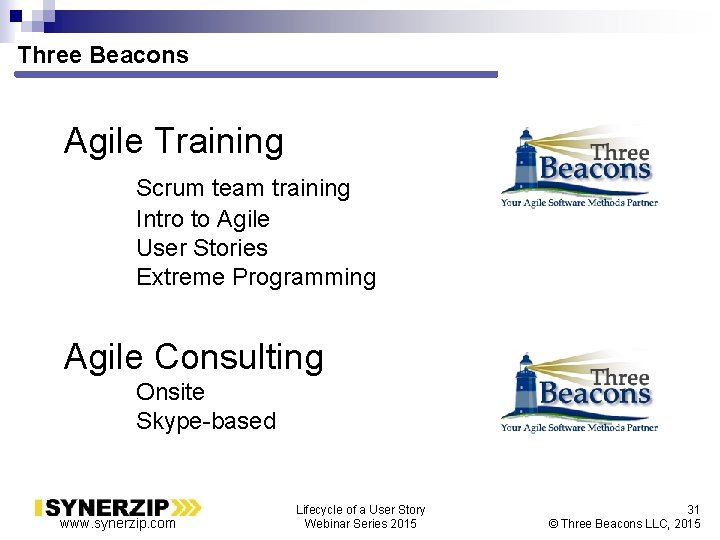 Three Beacons

Agile Training

Scrum team training
Intro to Agile
User Stories
Extreme Programming

Three Beacons
Your Agile Software Methods Partner

Agile Consulting

Onsite
Skype-based

Three Beacons
Your Agile Software Methods Partner

SYNERZIP
www.synerzip.com

Lifecycle of a User Story
Webinar Series 2015

31
© Three Beacons LLC, 2015